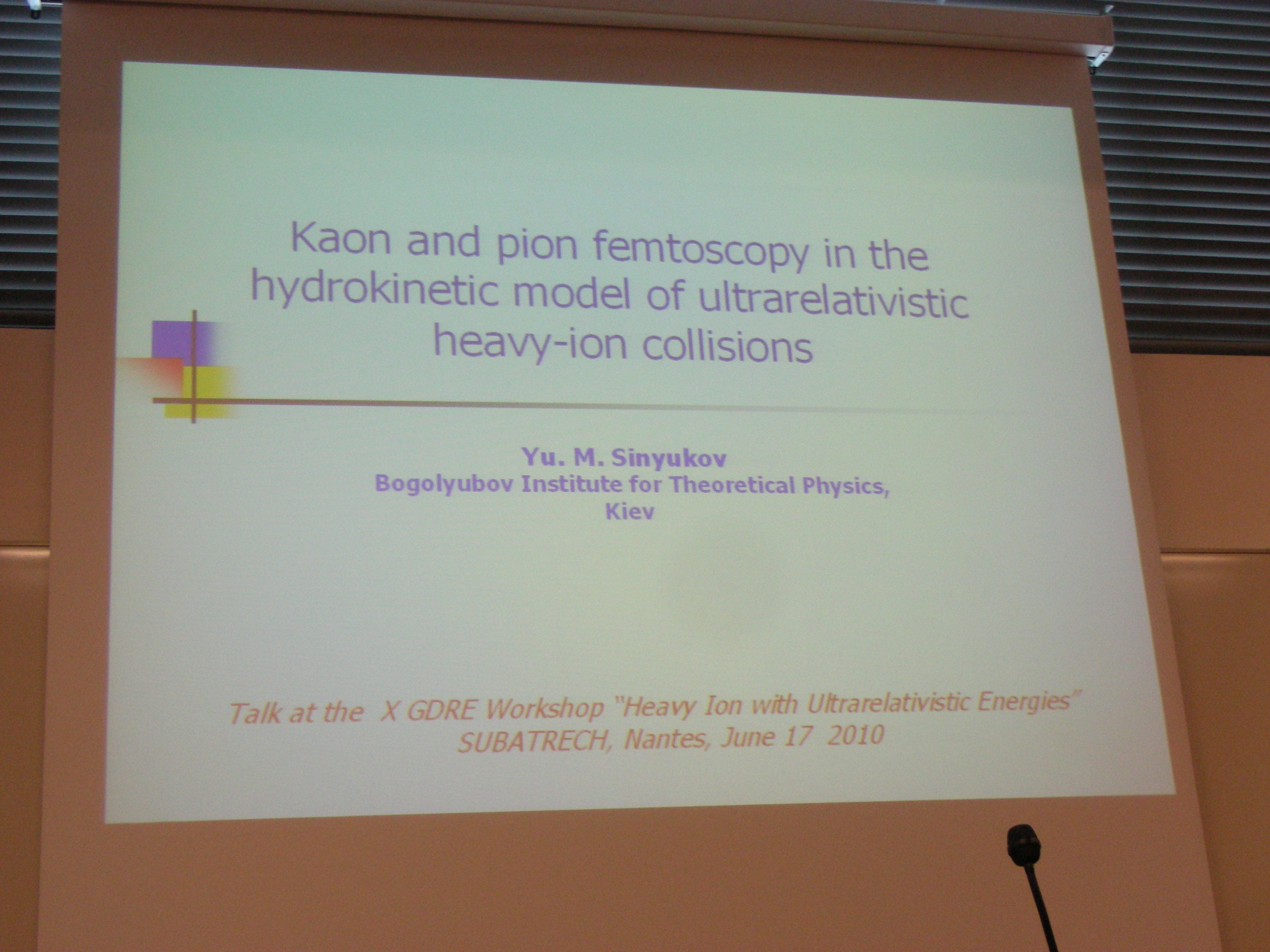 Kaon and pion femtoscopy in the hydrokinetic model of ultrarelativistic heavy-ion collisions

Yu. M. Sinyukov
Bogolyubov Institute for Theoretical Physics, Kiev

Talk at the X GDRE Workshop "Heavy Ion with Ultrarelativistic Energies"
SUBATRECH, Nantes, June 17 2010